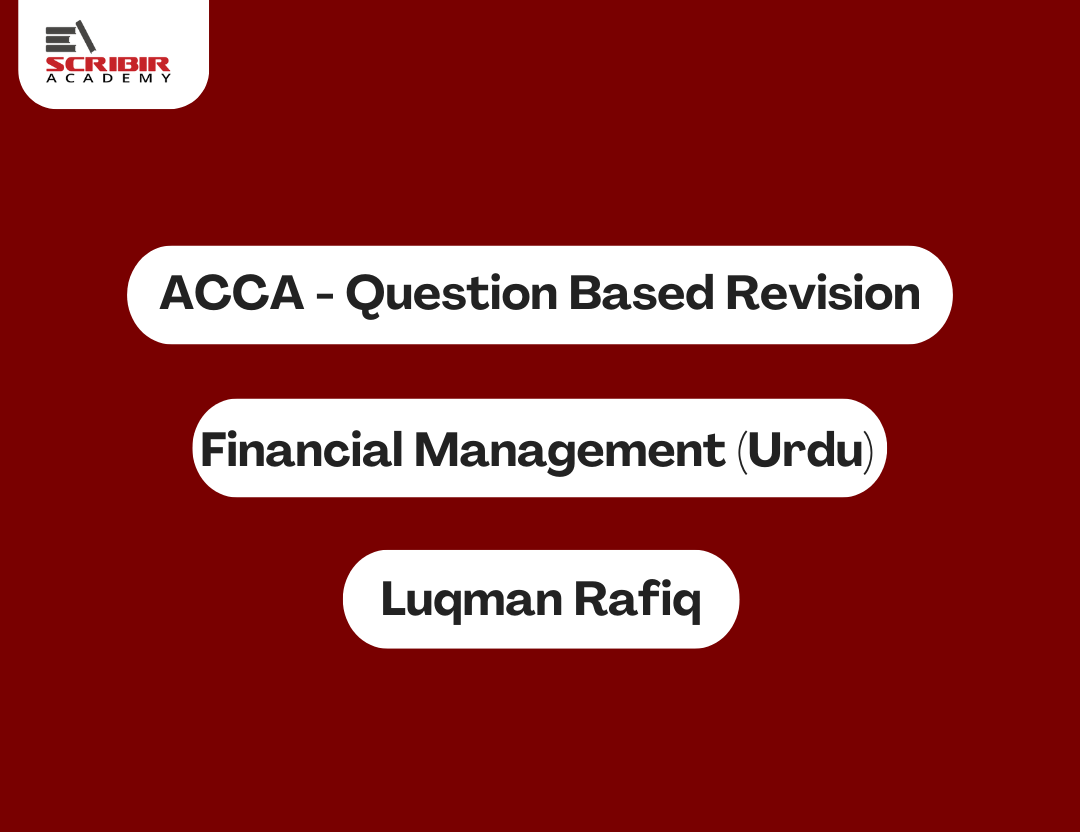 SCRIBIR
ACADEMY

ACCA - Question Based Revision

Financial Management (Urdu)

Luqman Rafiq